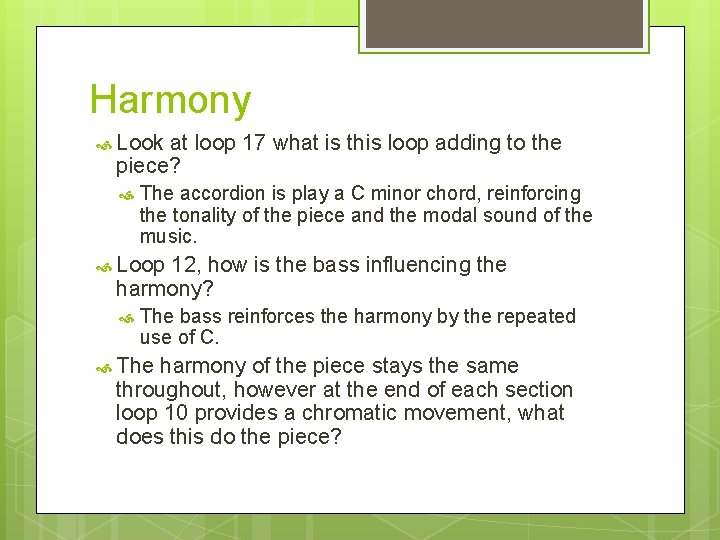 Harmony

Look at loop 17 what is this loop adding to the piece?

The accordion is play a C minor chord, reinforcing the tonality of the piece and the modal sound of the music.

Loop 12, how is the bass influencing the harmony?

The bass reinforces the harmony by the repeated use of C.

The harmony of the piece stays the same throughout, however at the end of each section loop 10 provides a chromatic movement, what does this do the piece?